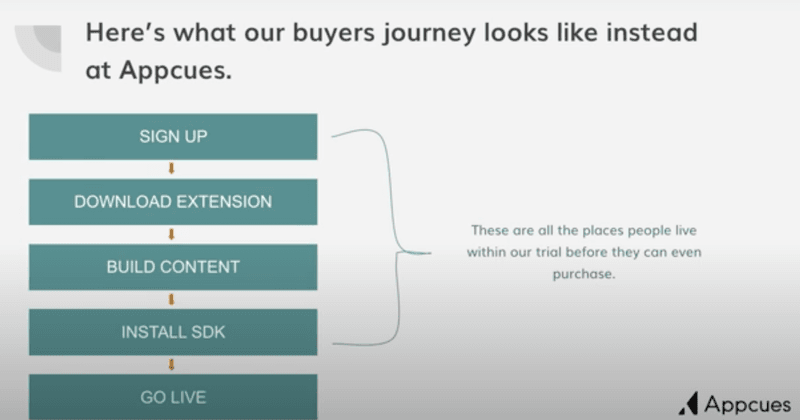 Here's what our buyers journey looks like instead at Appcues.

SIGN UP

DOWNLOAD EXTENSION

BUILD CONTENT

INSTALL SDK

GO LIVE

These are all the places people live within our trial before they can even purchase.

Appcues